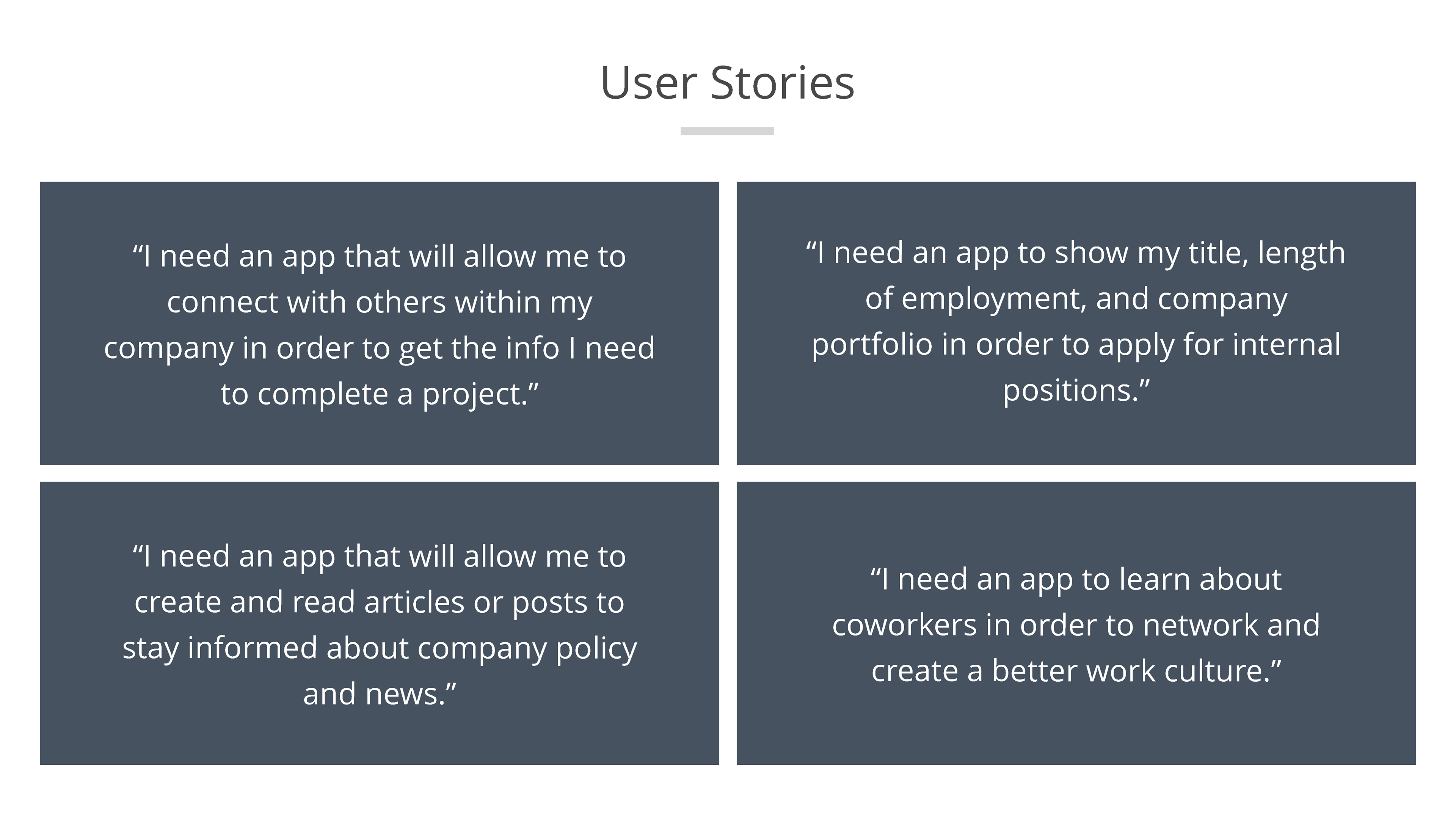 User Stories

“I need an app that will allow me to connect with others within my company in order to get the info I need to complete a project.”

“I need an app to show my title, length of employment, and company portfolio in order to apply for internal positions.”

“I need an app that will allow me to create and read articles or posts to stay informed about company policy and news.”

“I need an app to learn about coworkers in order to network and create a better work culture.”